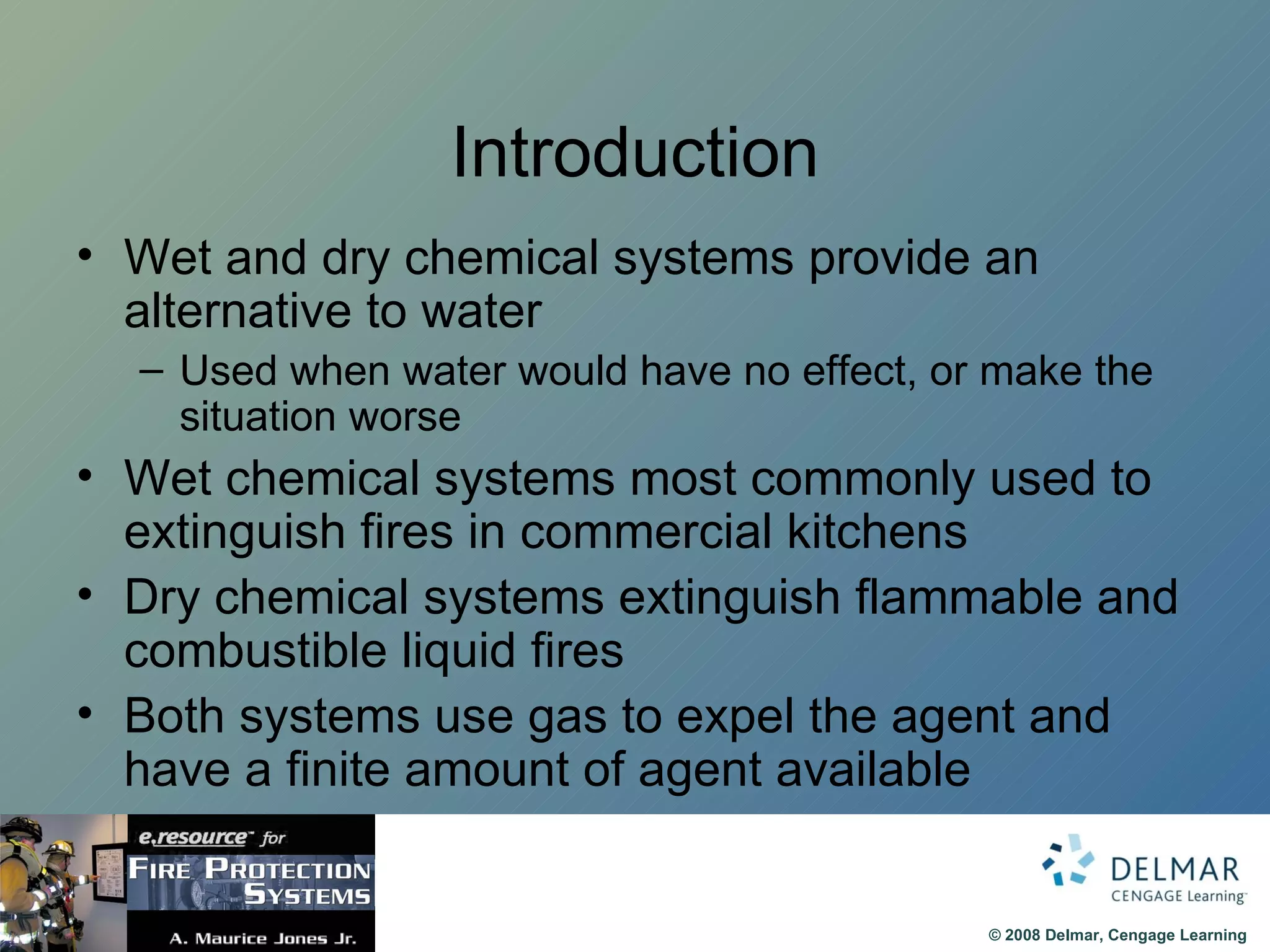 Introduction

• Wet and dry chemical systems provide an alternative to water
 – Used when water would have no effect, or make the situation worse
• Wet chemical systems most commonly used to extinguish fires in commercial kitchens
• Dry chemical systems extinguish flammable and combustible liquid fires
• Both systems use gas to expel the agent and have a finite amount of agent available

e.resource™ for
FIRE PROTECTION SYSTEMS
A. Maurice Jones Jr.

DELMAR
CENGAGE Learning™

© 2008 Delmar, Cengage Learning